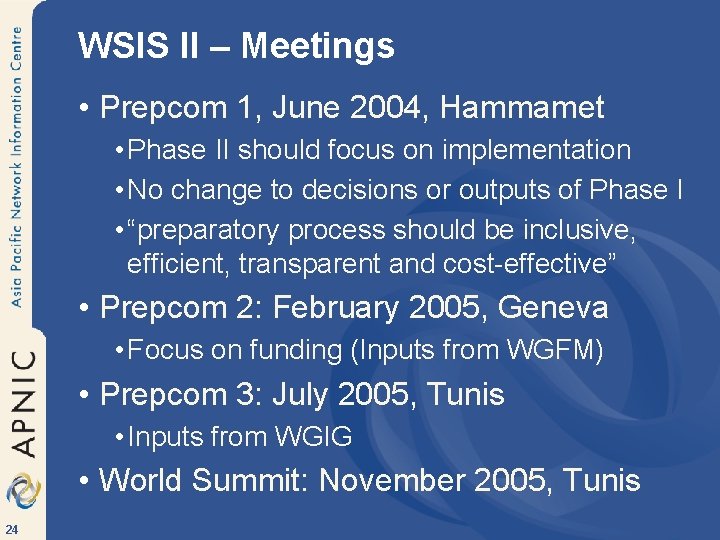 Asia Pacific Network Information Centre

APNIC

24

WSIS II – Meetings

• Prepcom 1, June 2004, Hammamet
  • Phase II should focus on implementation
  • No change to decisions or outputs of Phase I
  • “preparatory process should be inclusive, efficient, transparent and cost-effective”
• Prepcom 2: February 2005, Geneva
  • Focus on funding (Inputs from WGFM)
• Prepcom 3: July 2005, Tunis
  • Inputs from WGIG
• World Summit: November 2005, Tunis